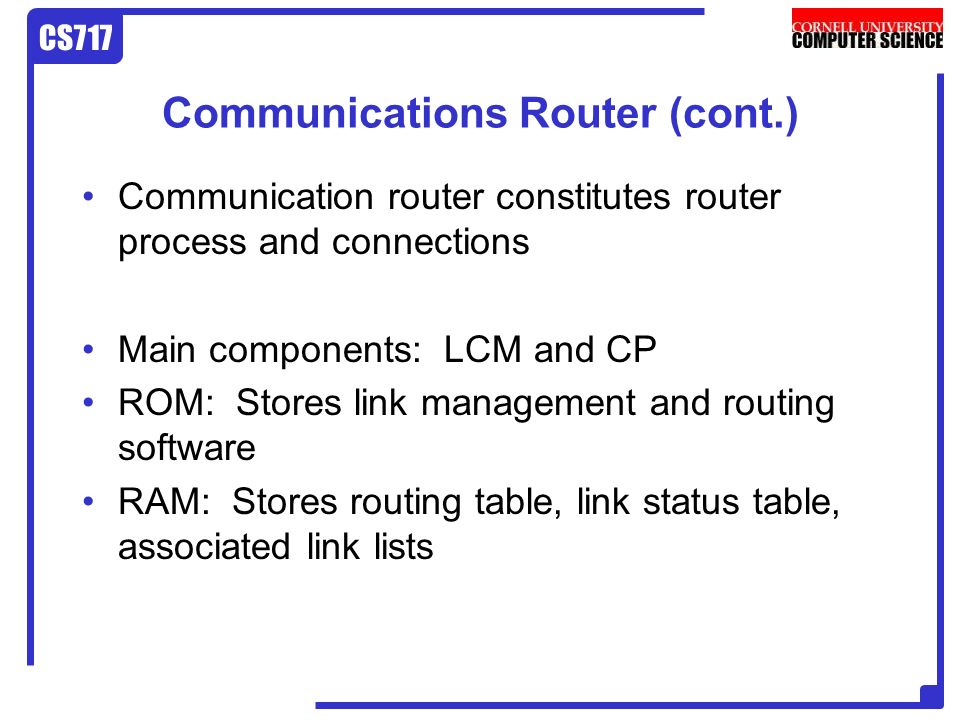 CS717

CORNELL UNIVERSITY
COMPUTER SCIENCE

Communications Router (cont.)

• Communication router constitutes router process and connections

• Main components: LCM and CP
• ROM: Stores link management and routing software
• RAM: Stores routing table, link status table, associated link lists